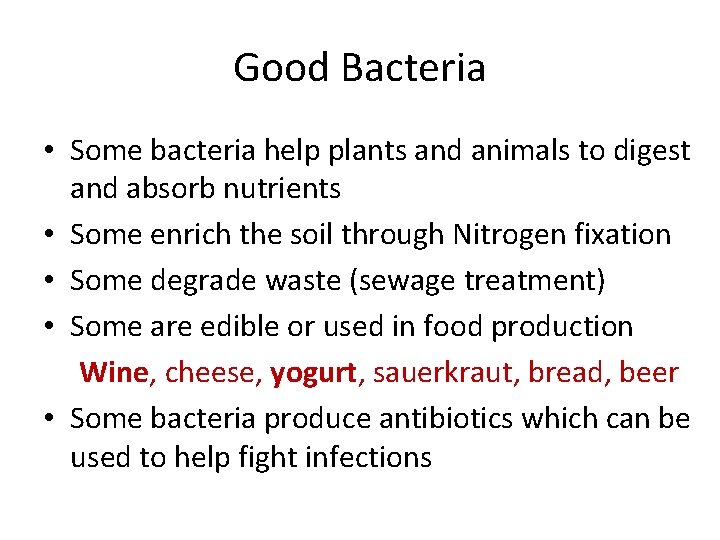 Good Bacteria

• Some bacteria help plants and animals to digest and absorb nutrients
• Some enrich the soil through Nitrogen fixation
• Some degrade waste (sewage treatment)
• Some are edible or used in food production
Wine, cheese, yogurt, sauerkraut, bread, beer
• Some bacteria produce antibiotics which can be used to help fight infections